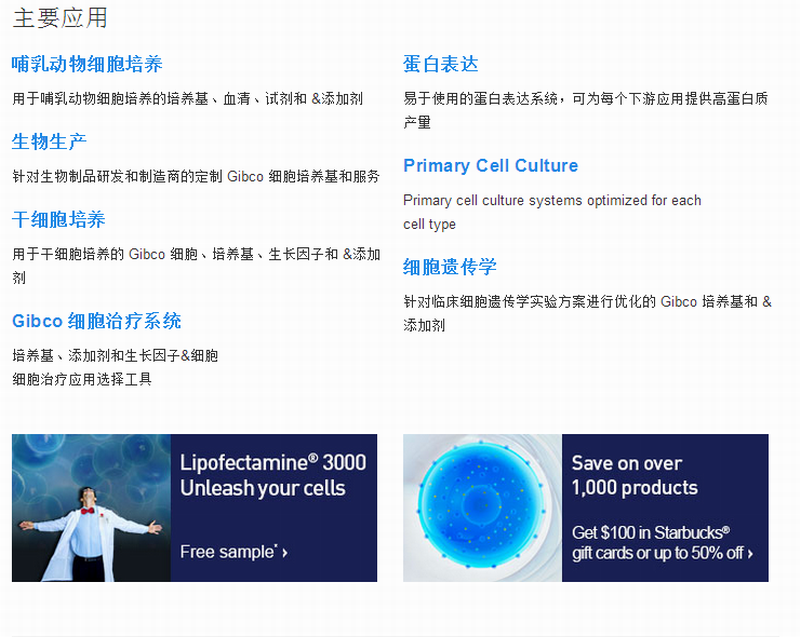 主要应用

哺乳动物细胞培养

用于哺乳动物细胞培养的培养基、血清、试剂和 &添加剂

生物生产

针对生物制品研发和制造商的定制 Gibco 细胞培养基和服务

干细胞培养

用于干细胞培养的 Gibco 细胞、培养基、生长因子和 &添加剂

Gibco 细胞治疗系统

培养基、添加剂和生长因子&细胞
细胞治疗应用选择工具

蛋白表达

易于使用的蛋白表达系统，可为每个下游应用提供高蛋白质产量

Primary Cell Culture

Primary cell culture systems optimized for each cell type

细胞遗传学

针对临床细胞遗传学实验方案进行优化的 Gibco 培养基和 &添加剂

Lipofectamine® 3000
Unleash your cells

Free sample* ›

Save on over 1,000 products

Get $100 in Starbucks® gift cards or up to 50% off ›